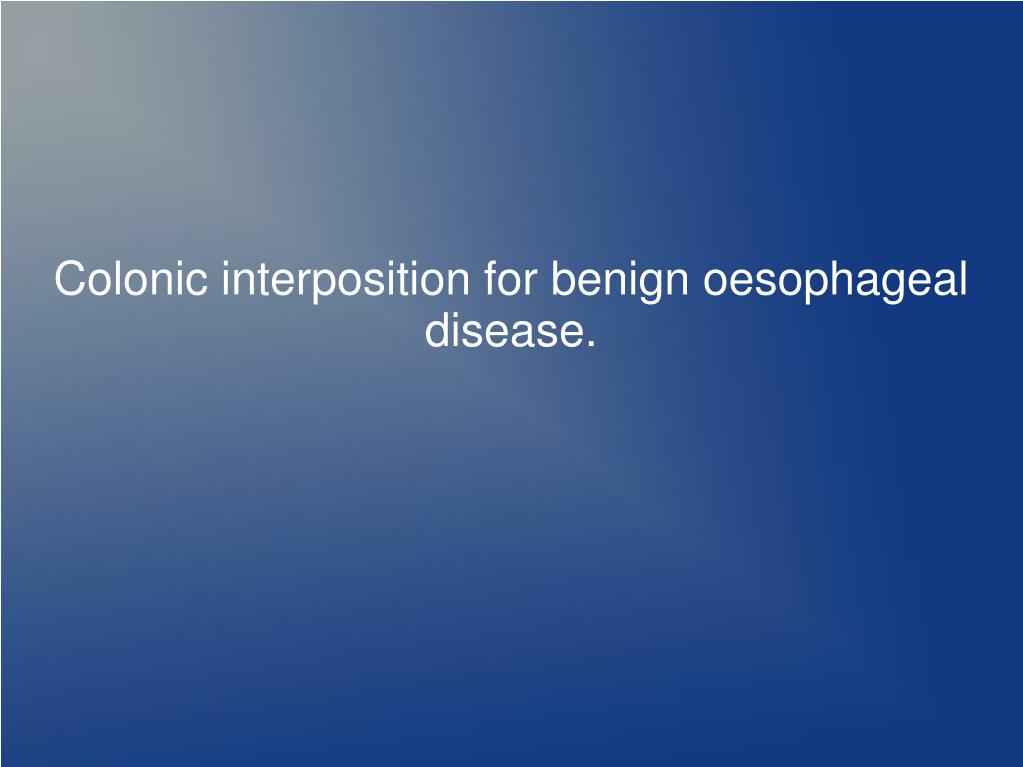 Colonic interposition for benign oesophageal disease.